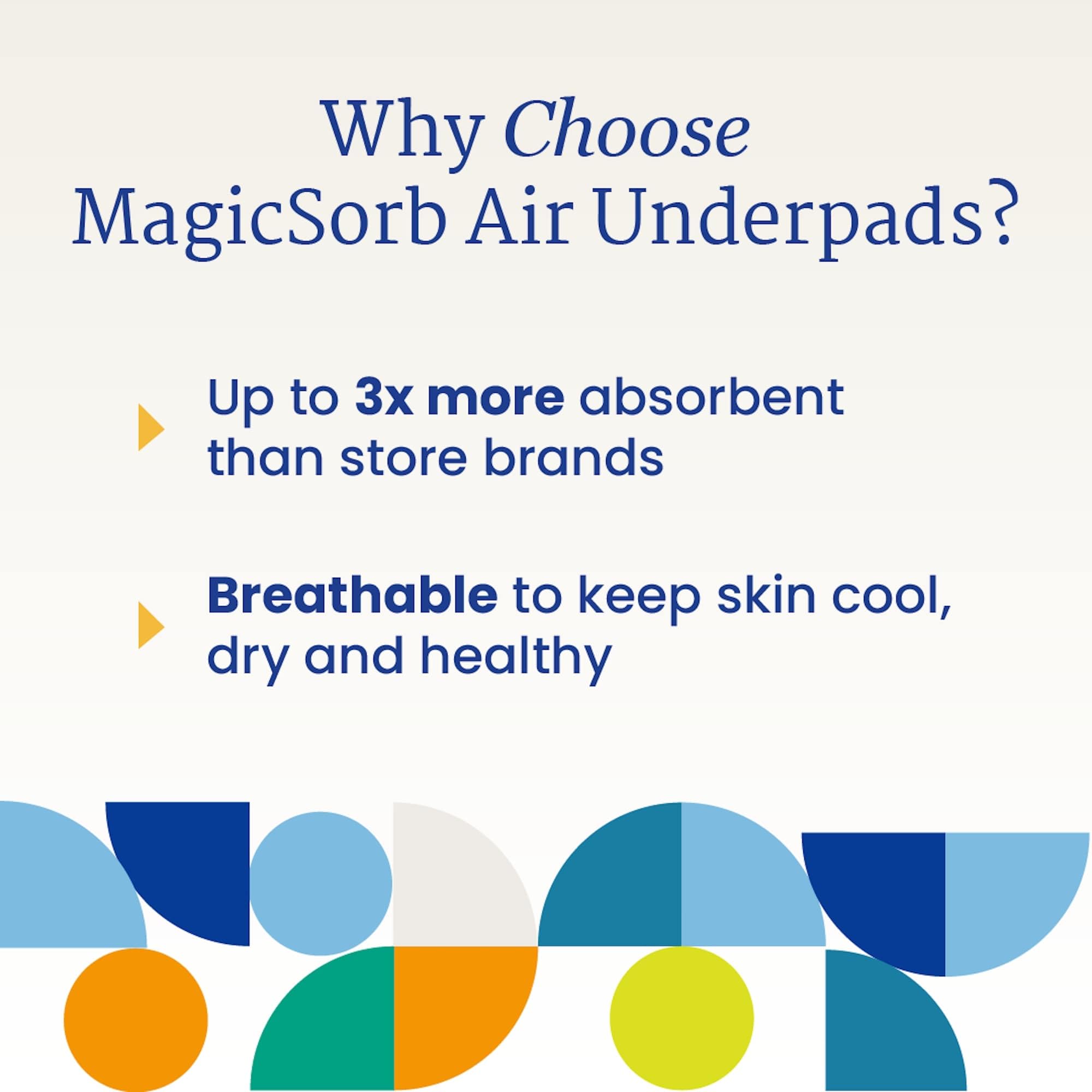 Why Choose MagicSorb Air Underpads?

Up to 3x more absorbent than store brands

Breathable to keep skin cool, dry and healthy